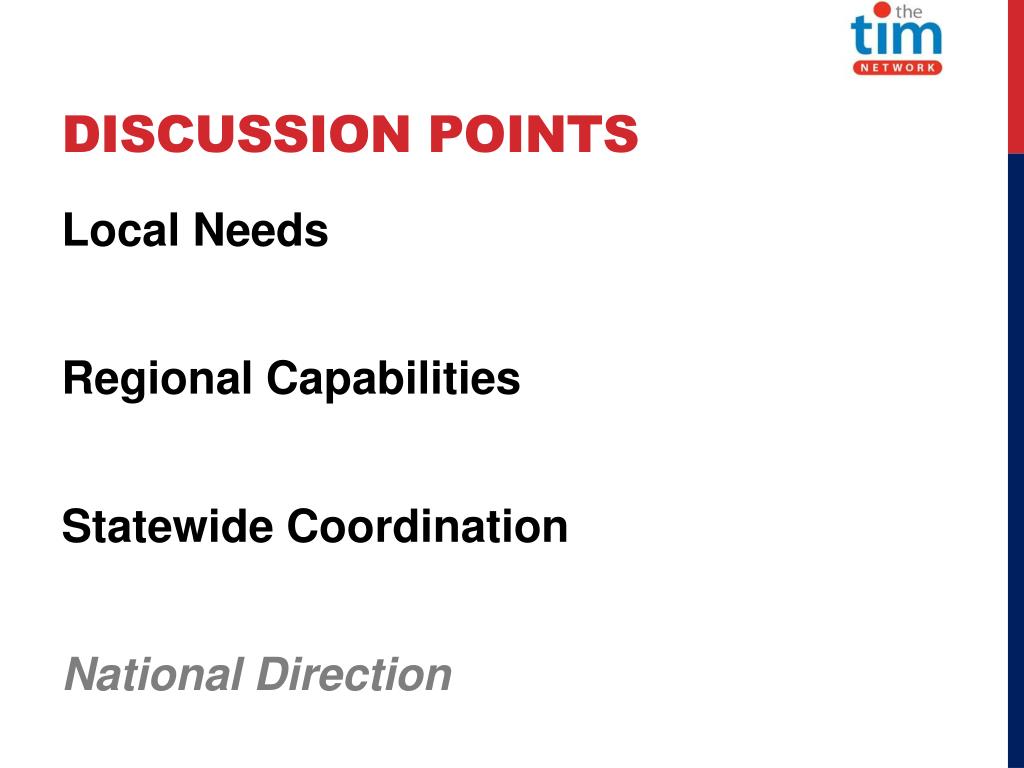 the
tim
NETWORK

DISCUSSION POINTS

Local Needs

Regional Capabilities

Statewide Coordination

National Direction